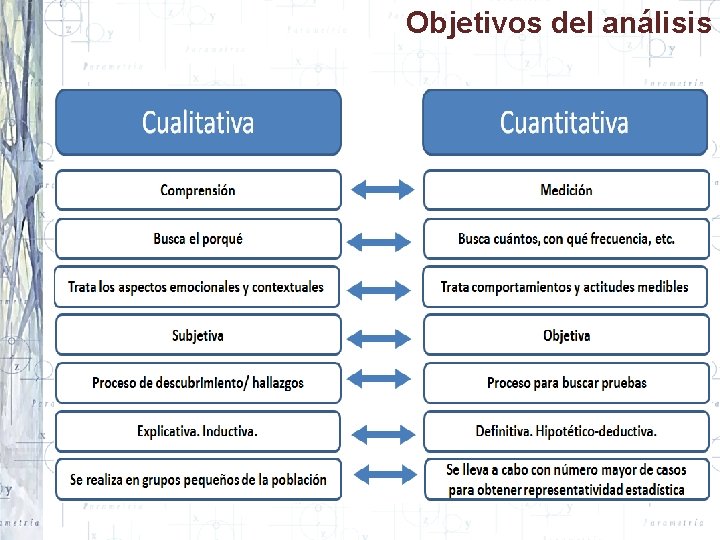 Objetivos del análisis

| Cualitativa | Cuantitativa |
|---|---|
| Comprensión | Medición |
| Busca el porqué | Busca cuántos, con qué frecuencia, etc. |
| Trata los aspectos emocionales y contextuales | Trata comportamientos y actitudes medibles |
| Subjetiva | Objetiva |
| Proceso de descubrimiento/ hallazgos | Proceso para buscar pruebas |
| Explicativa. Inductiva. | Definitiva. Hipotético-deductiva. |
| Se realiza en grupos pequeños de la población | Se lleva a cabo con número mayor de casos para obtener representatividad estadística |